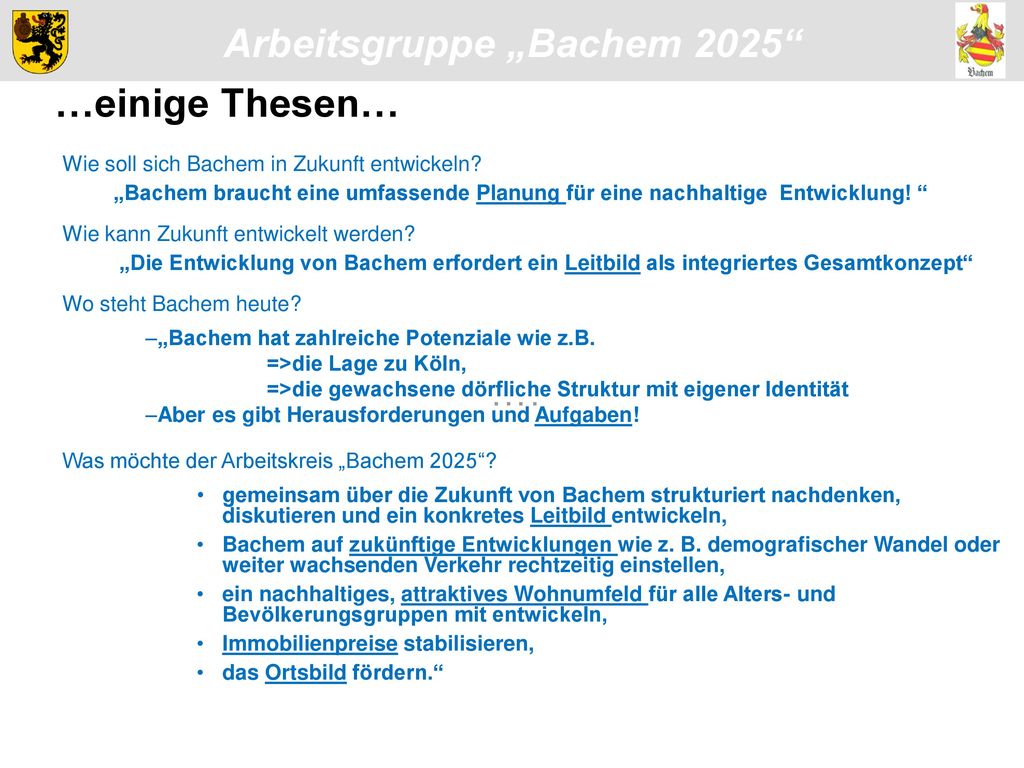 Arbeitsgruppe „Bachem 2025“

Bachem

…einige Thesen…

Wie soll sich Bachem in Zukunft entwickeln?

„Bachem braucht eine umfassende Planung für eine nachhaltige Entwicklung! “

Wie kann Zukunft entwickelt werden?

„Die Entwicklung von Bachem erfordert ein Leitbild als integriertes Gesamtkonzept“

Wo steht Bachem heute?

–„Bachem hat zahlreiche Potenziale wie z.B.
=>die Lage zu Köln,
=>die gewachsene dörfliche Struktur mit eigener Identität
–Aber es gibt Herausforderungen und Aufgaben!

Was möchte der Arbeitskreis „Bachem 2025“?

• gemeinsam über die Zukunft von Bachem strukturiert nachdenken, diskutieren und ein konkretes Leitbild entwickeln,
• Bachem auf zukünftige Entwicklungen wie z. B. demografischer Wandel oder weiter wachsenden Verkehr rechtzeitig einstellen,
• ein nachhaltiges, attraktives Wohnumfeld für alle Alters- und Bevölkerungsgruppen mit entwickeln,
• Immobilienpreise stabilisieren,
• das Ortsbild fördern.“